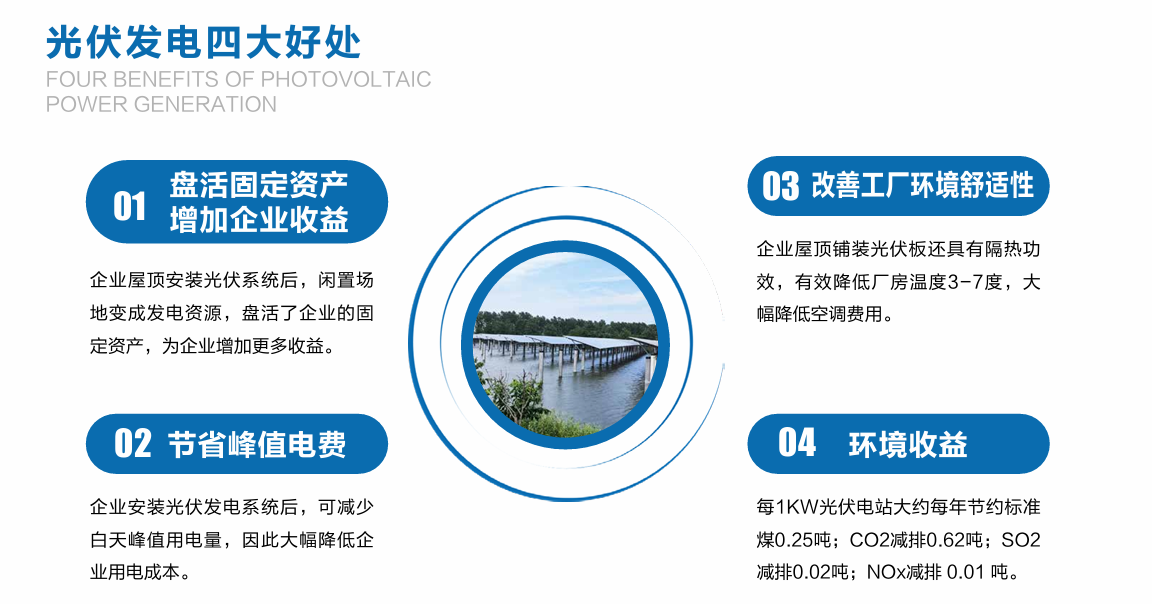 光伏发电四大好处
FOUR BENEFITS OF PHOTOVOLTAIC POWER GENERATION

01 盘活固定资产
增加企业收益

企业屋顶安装光伏系统后，闲置场地变成发电资源，盘活了企业的固定资产，为企业增加更多收益。

02 节省峰值电费

企业安装光伏发电系统后，可减少白天峰值用电量，因此大幅降低企业用电成本。

03 改善工厂环境舒适性

企业屋顶铺装光伏板还具有隔热功效，有效降低厂房温度3-7度，大幅降低空调费用。

04 环境收益

每1KW光伏电站大约每年节约标准煤0.25吨；CO2减排0.62吨；SO2减排0.02吨；NOx减排 0.01 吨。